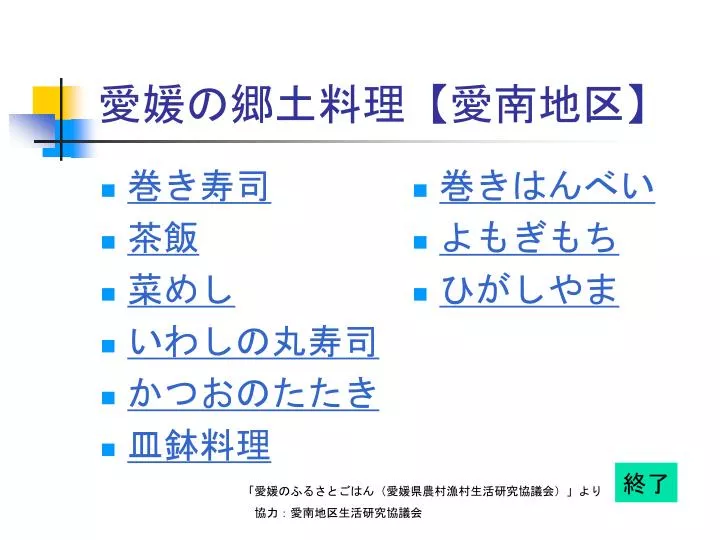 愛媛の郷土料理【愛南地区】

巻き寿司
茶飯
菜めし
いわしの丸寿司
かつおのたたき
皿鉢料理

巻きはんべい
よもぎもち
ひがしやま

「愛媛のふるさとごはん（愛媛県農村漁村生活研究協議会）」より
協力：愛南地区生活研究協議会

終了